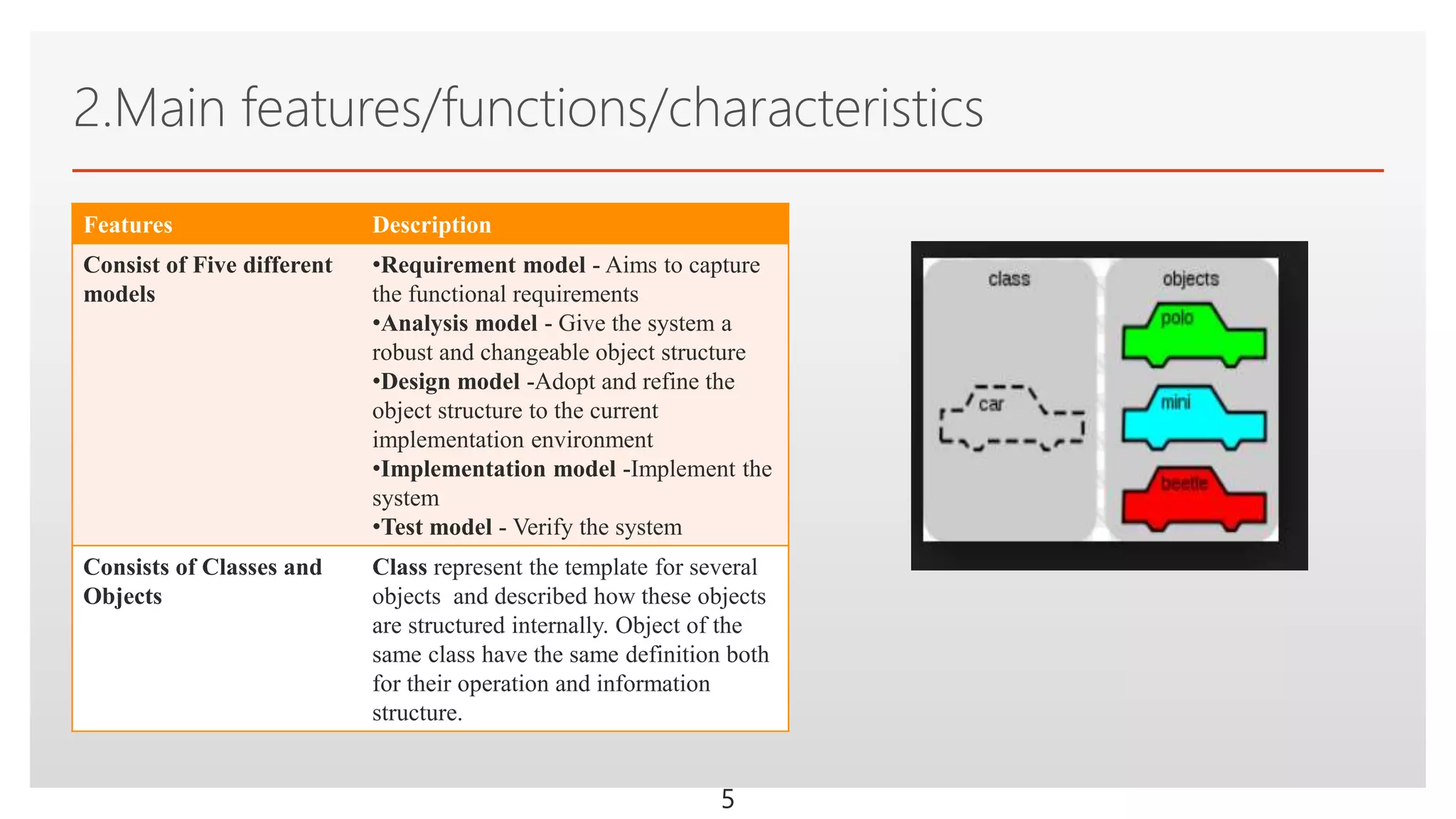 2.Main features/functions/characteristics

| Features | Description |
|---|---|
| Consist of Five different models | •Requirement model - Aims to capture the functional requirements •Analysis model - Give the system a robust and changeable object structure •Design model -Adopt and refine the object structure to the current implementation environment •Implementation model -Implement the system •Test model - Verify the system |
| Consists of Classes and Objects | Class represent the template for several objects and described how these objects are structured internally. Object of the same class have the same definition both for their operation and information structure. |

class

car

objects

polo

mini

beetle

5